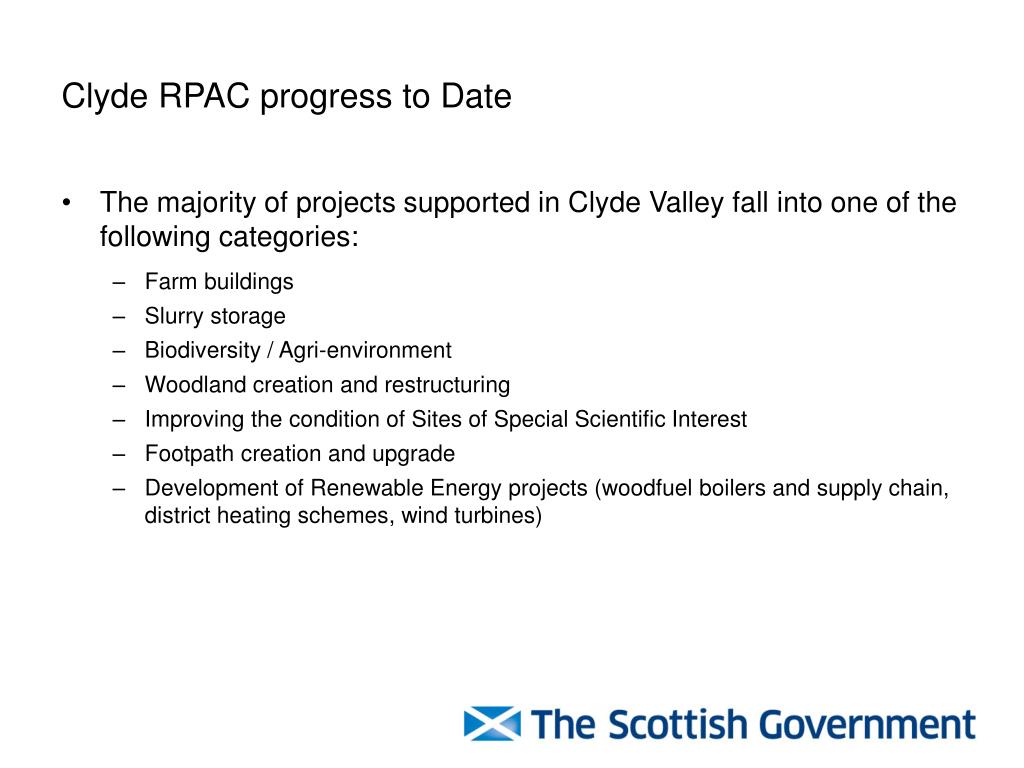 Clyde RPAC progress to Date

• The majority of projects supported in Clyde Valley fall into one of the following categories:

– Farm buildings
– Slurry storage
– Biodiversity / Agri-environment
– Woodland creation and restructuring
– Improving the condition of Sites of Special Scientific Interest
– Footpath creation and upgrade
– Development of Renewable Energy projects (woodfuel boilers and supply chain, district heating schemes, wind turbines)

The Scottish Government